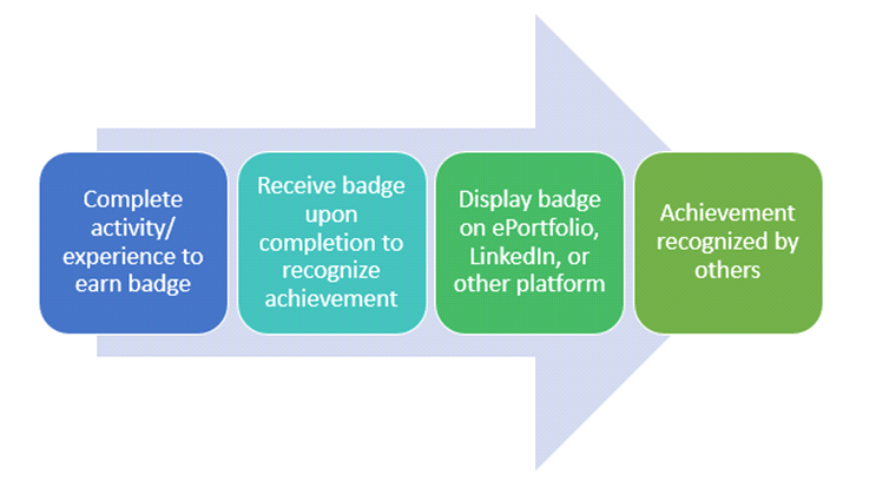 Complete activity/ experience to earn badge

Receive badge upon completion to recognize achievement

Display badge on ePortfolio, LinkedIn, or other platform

Achievement recognized by others